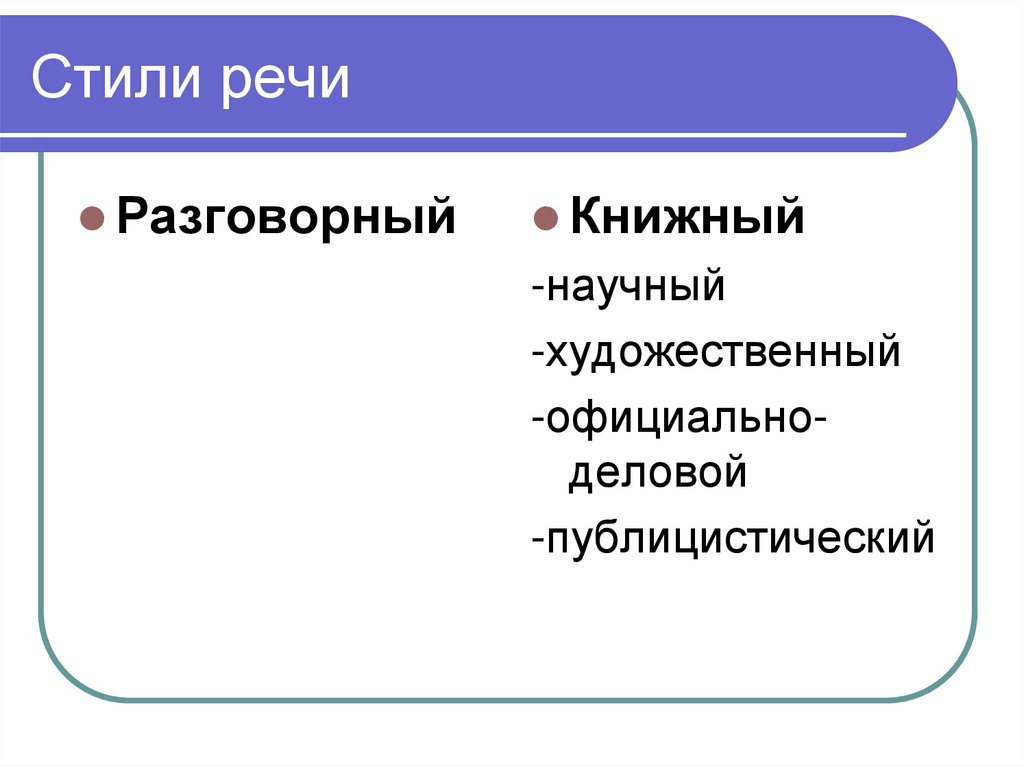 Стили речи

Разговорный

Книжный

-научный

-художественный

-официально-деловой

-публицистический